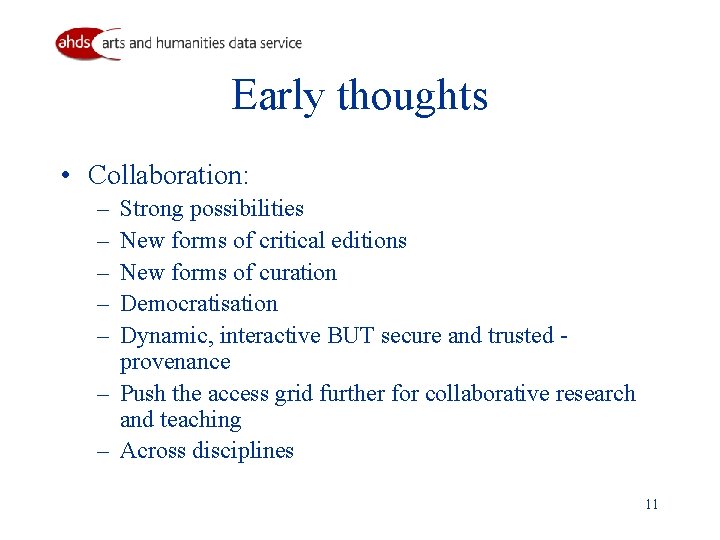 ahds arts and humanities data service

Early thoughts

• Collaboration:
– Strong possibilities
– New forms of critical editions
– New forms of curation
– Democratisation
– Dynamic, interactive BUT secure and trusted - provenance
– Push the access grid further for collaborative research and teaching
– Across disciplines

11